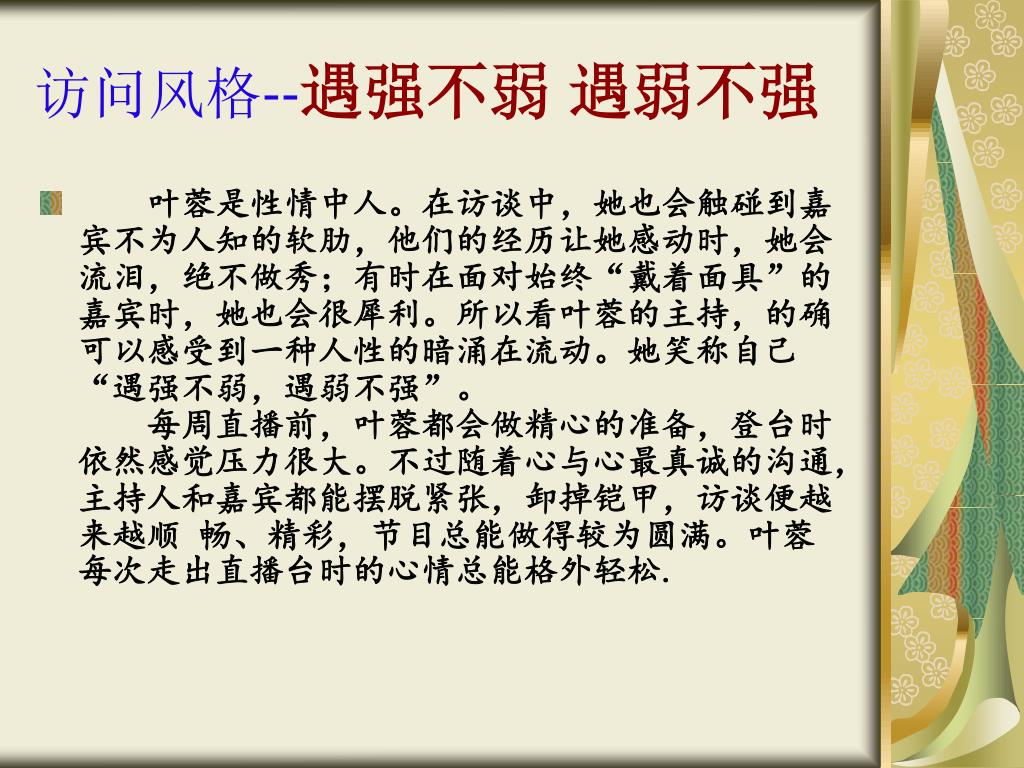 访问风格--遇强不弱 遇弱不强

叶蓉是性情中人。在访谈中，她也会触碰到嘉宾不为人知的软肋，他们的经历让她感动时，她会流泪，绝不做秀；有时在面对始终“戴着面具”的嘉宾时，她也会很犀利。所以看叶蓉的主持，的确可以感受到一种人性的暗涌在流动。她笑称自己“遇强不弱，遇弱不强”。

每周直播前，叶蓉都会做精心的准备，登台时依然感觉压力很大。不过随着心与心最真诚的沟通，主持人和嘉宾都能摆脱紧张，卸掉铠甲，访谈便越来越顺 畅、精彩，节目总能做得较为圆满。叶蓉每次走出直播台时的心情总能格外轻松.